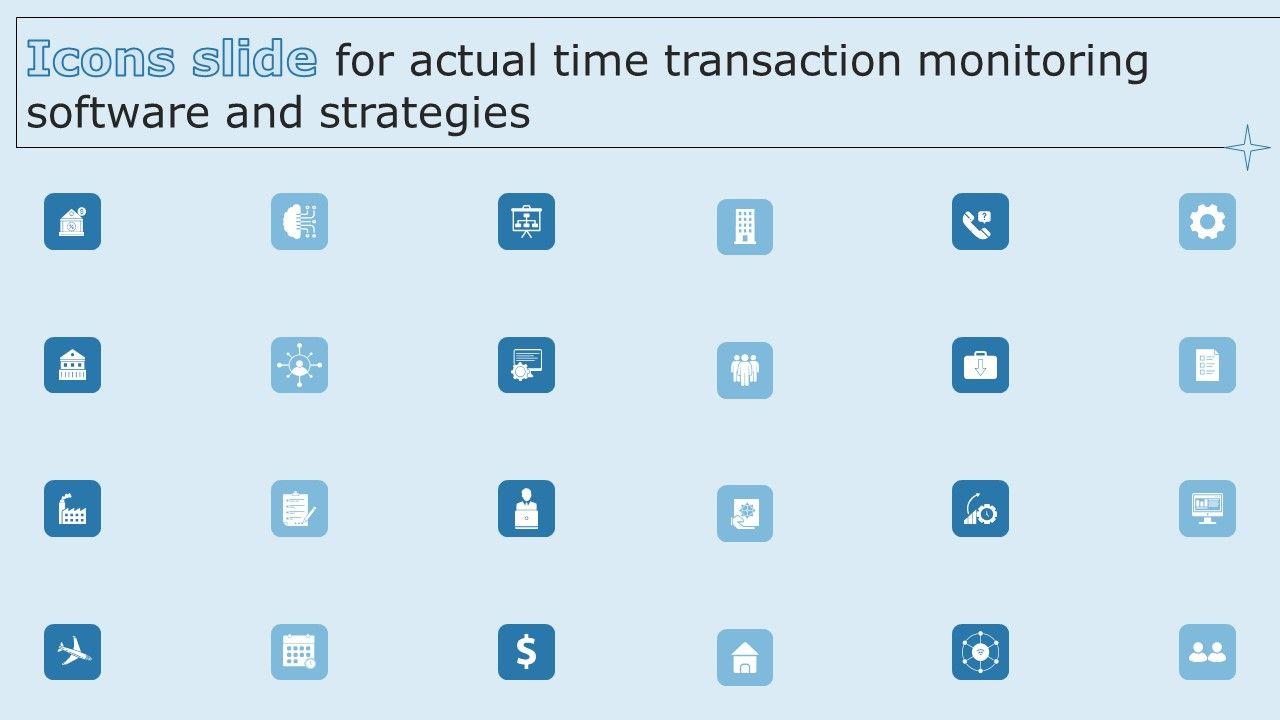 Icons slide for actual time transaction monitoring software and strategies